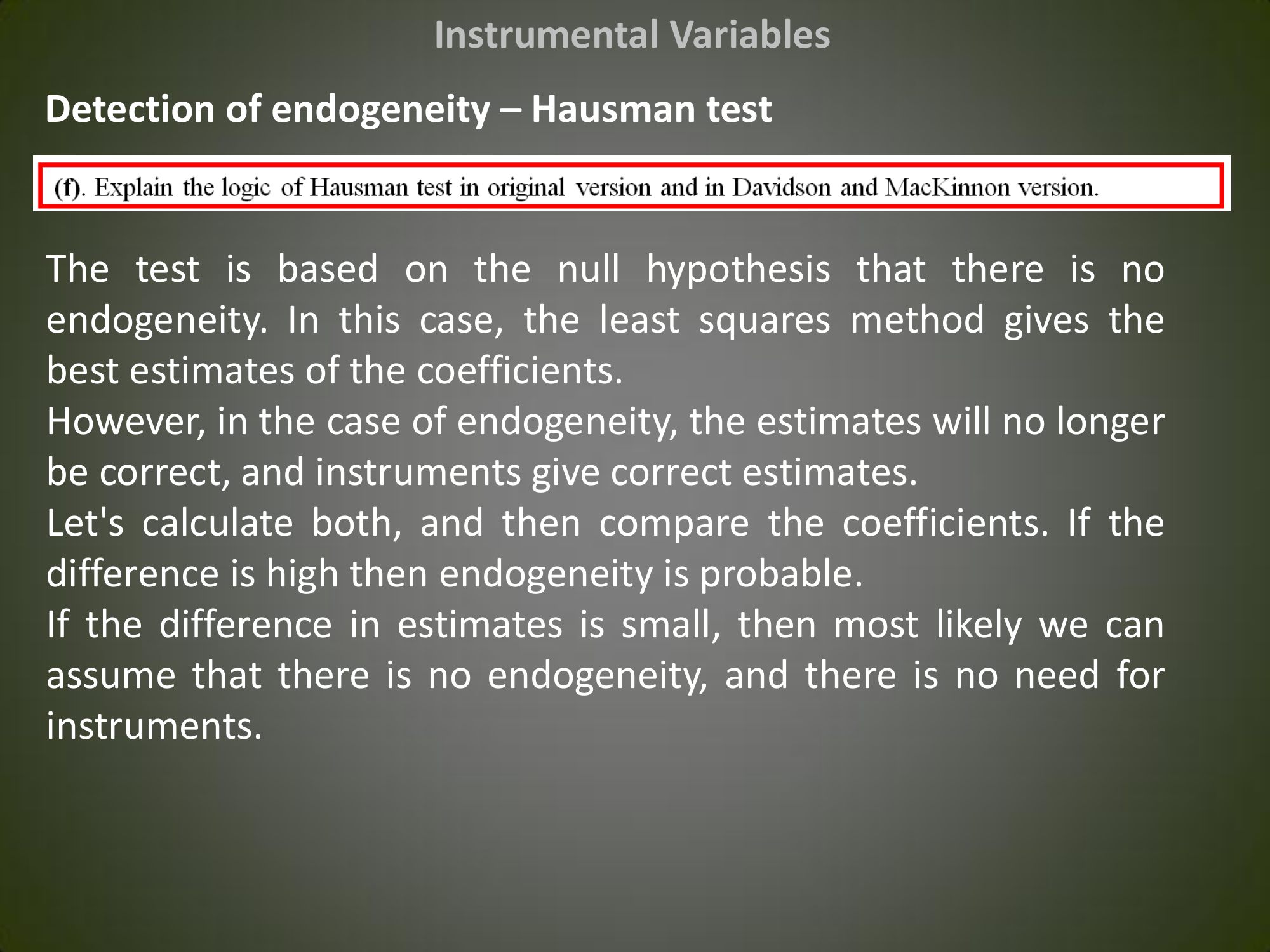 Instrumental Variables

Detection of endogeneity – Hausman test

(f). Explain the logic of Hausman test in original version and in Davidson and MacKinnon version.

The test is based on the null hypothesis that there is no endogeneity. In this case, the least squares method gives the best estimates of the coefficients.
However, in the case of endogeneity, the estimates will no longer be correct, and instruments give correct estimates.
Let's calculate both, and then compare the coefficients. If the difference is high then endogeneity is probable.
If the difference in estimates is small, then most likely we can assume that there is no endogeneity, and there is no need for instruments.